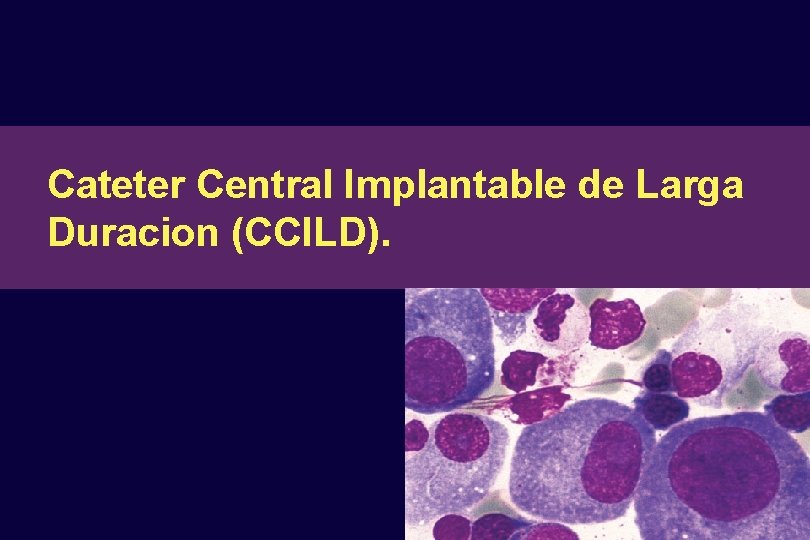 Cateter Central Implantable de Larga Duracion (CCILD).